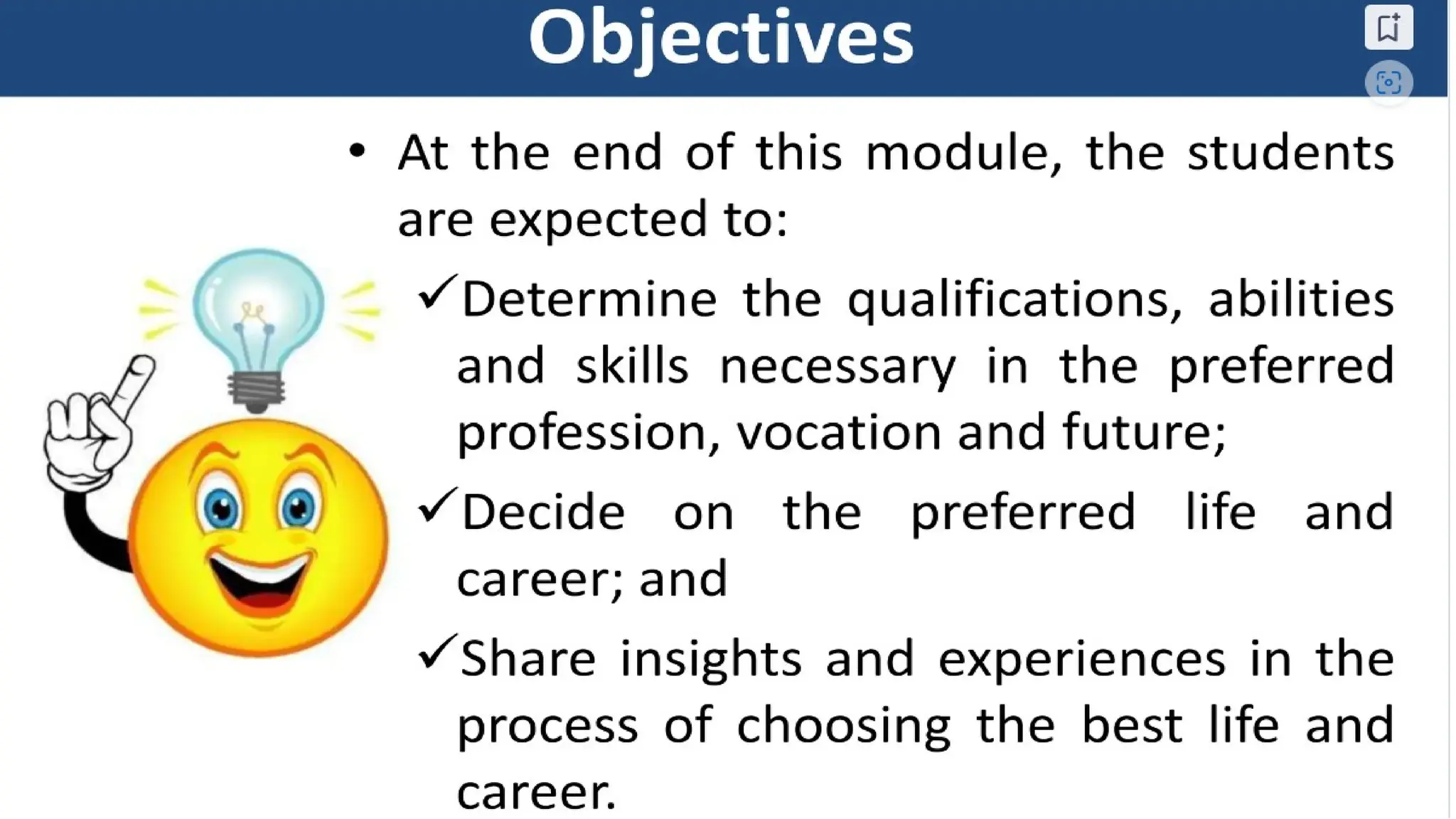 Objectives

• At the end of this module, the students are expected to:

✓Determine the qualifications, abilities and skills necessary in the preferred profession, vocation and future;

✓Decide on the preferred life and career; and

✓Share insights and experiences in the process of choosing the best life and career.